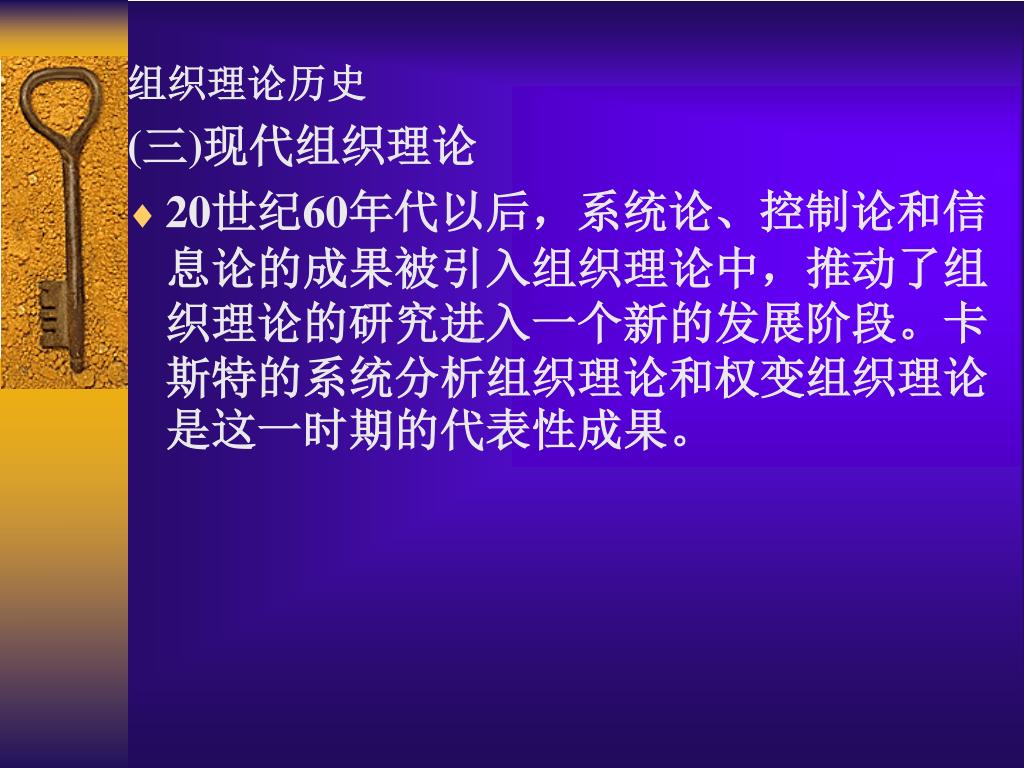 组织理论历史

(三)现代组织理论

♦ 20世纪60年代以后，系统论、控制论和信息论的成果被引入组织理论中，推动了组织理论的研究进入一个新的发展阶段。卡斯特的系统分析组织理论和权变组织理论是这一时期的代表性成果。